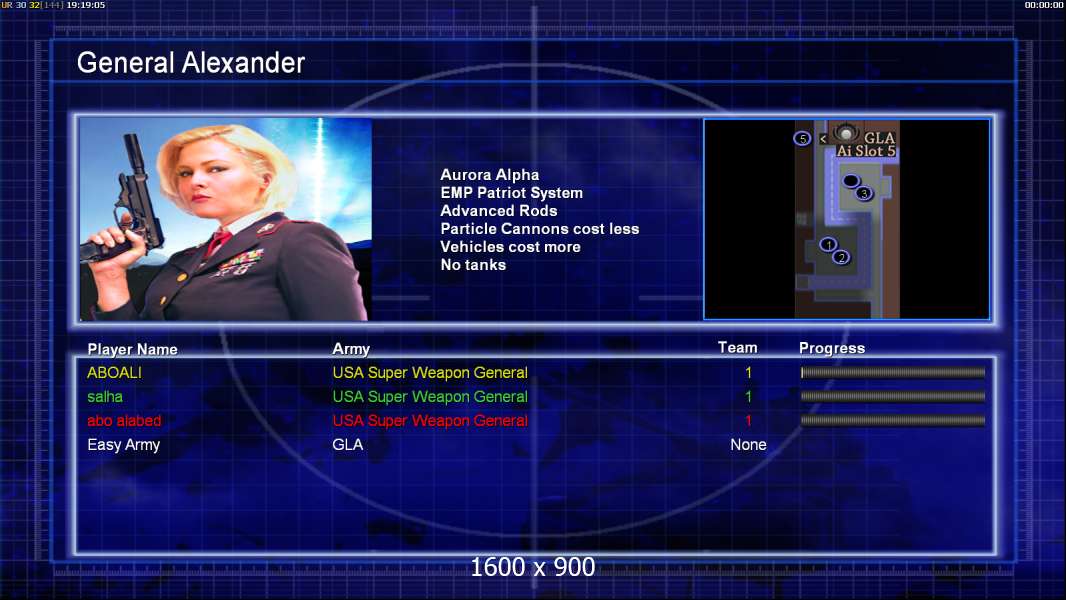 UR 30 32[144] 19:19:05

00:00:00

General Alexander

Aurora Alpha
EMP Patriot System
Advanced Rods
Particle Cannons cost less
Vehicles cost more
No tanks

5
GLA
Ai Slot 5
3
1
2

| Player Name | Army | Team | Progress |
|---|---|---|---|
| ABOALI | USA Super Weapon General | 1 | |
| salha | USA Super Weapon General | 1 | |
| abo alabed | USA Super Weapon General | 1 | |
| Easy Army | GLA | None | |

1600 x 900